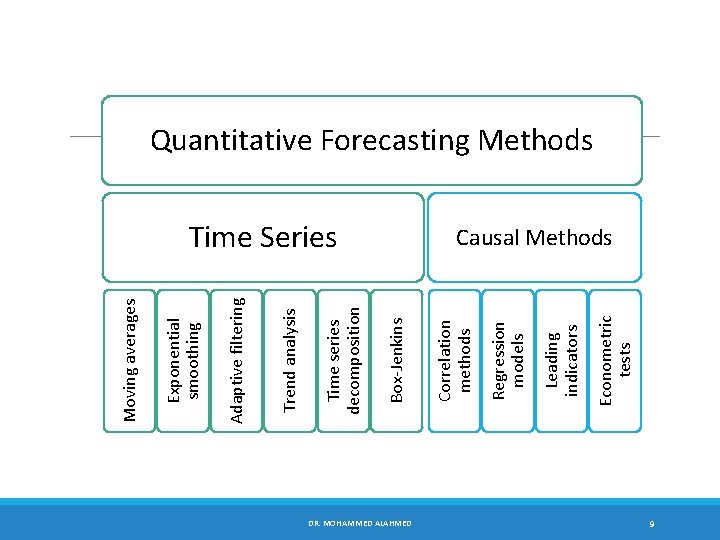 Quantitative Forecasting Methods

Time Series

Causal Methods

Moving averages

Exponential smoothing

Adaptive filtering

Trend analysis

Time series decomposition

Box-Jenkins

Correlation methods

Regression models

Leading indicators

Econometric tests

DR. MOHAMMED ALAHMED

9